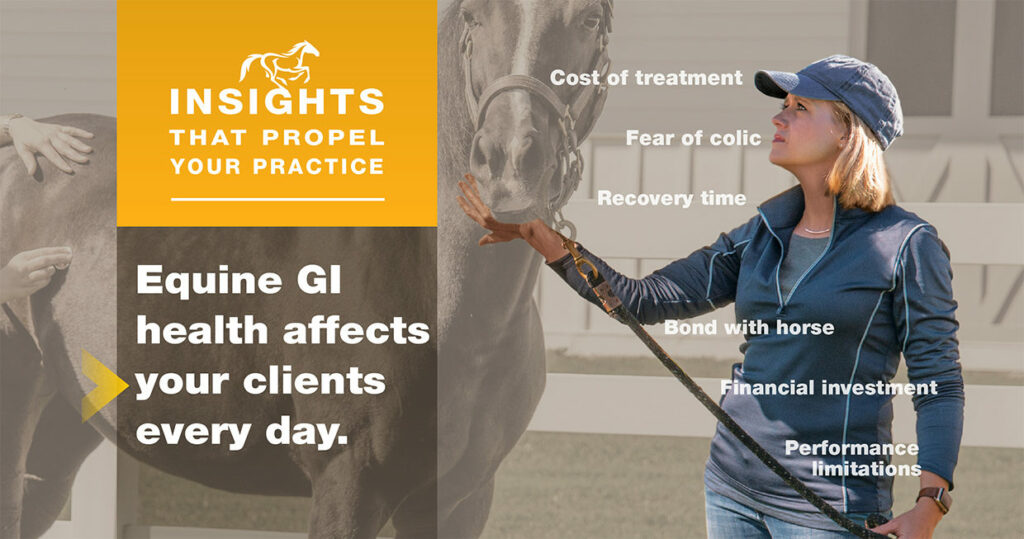 INSIGHTS THAT PROPEL YOUR PRACTICE

Equine GI health affects your clients every day.

Cost of treatment

Fear of colic

Recovery time

Bond with horse

Financial investment

Performance limitations